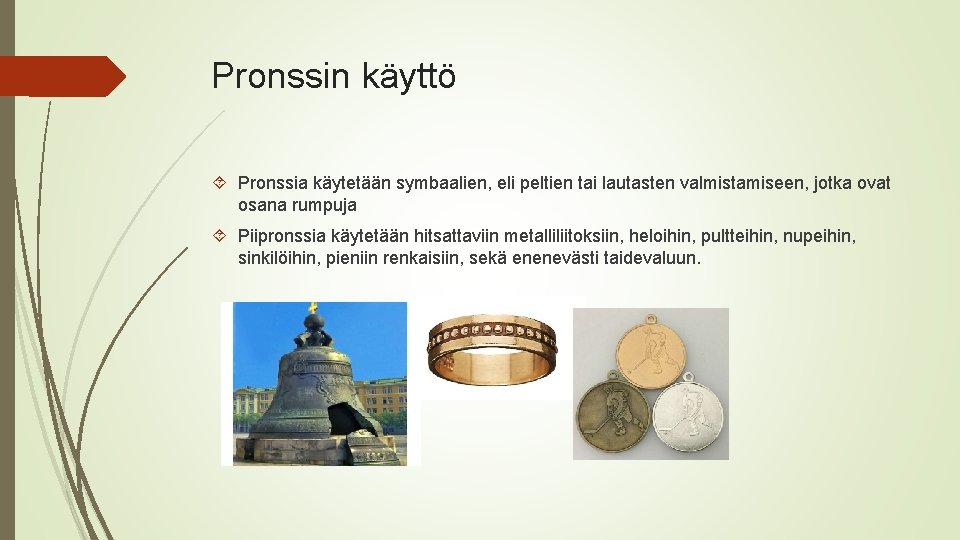 Pronssin käyttö

Pronssia käytetään symbaalien, eli peltien tai lautasten valmistamiseen, jotka ovat osana rumpuja

Piipronssia käytetään hitsattaviin metalliliitoksiin, heloihin, pultteihin, nupeihin, sinkilöihin, pieniin renkaisiin, sekä enenevästi taidevaluun.